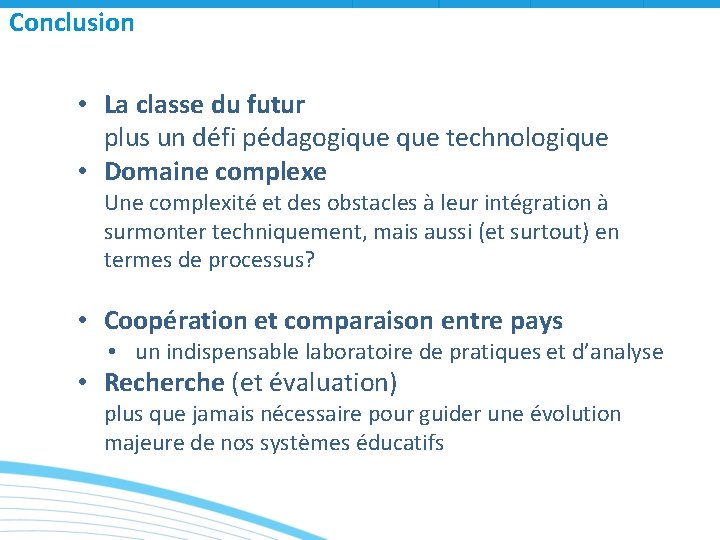 Conclusion

• La classe du futur
plus un défi pédagogique que technologique
• Domaine complexe
Une complexité et des obstacles à leur intégration à surmonter techniquement, mais aussi (et surtout) en termes de processus?

• Coopération et comparaison entre pays
• un indispensable laboratoire de pratiques et d'analyse
• Recherche (et évaluation)
plus que jamais nécessaire pour guider une évolution majeure de nos systèmes éducatifs